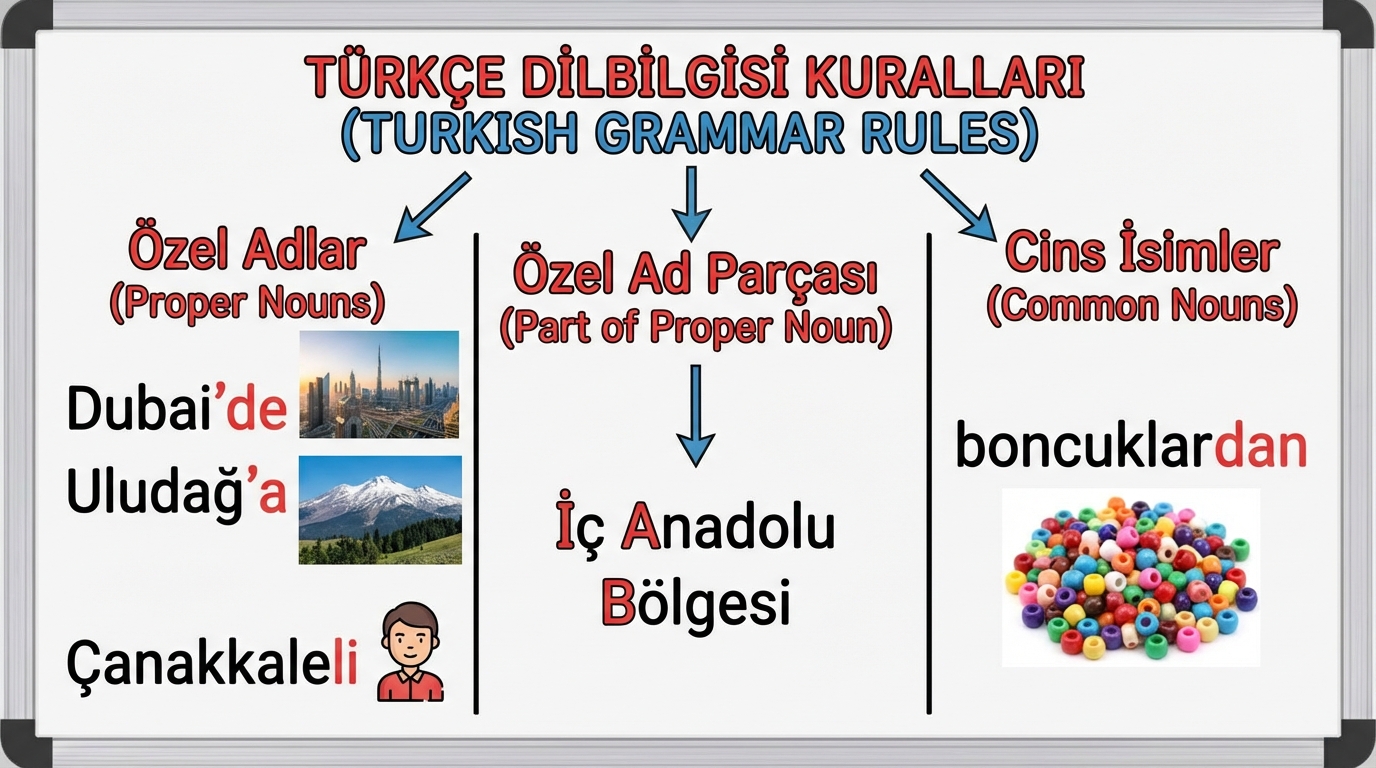 TÜRKÇE DİLBİLGİSİ KURALLARI
(TURKISH GRAMMAR RULES)

Özel Adlar
(Proper Nouns)

Dubai'de
Uludağ'a

Çanakkaleli

Özel Ad Parçası
(Part of Proper Noun)

İç Anadolu
Bölgesi

Cins İsimler
(Common Nouns)

boncuklardan